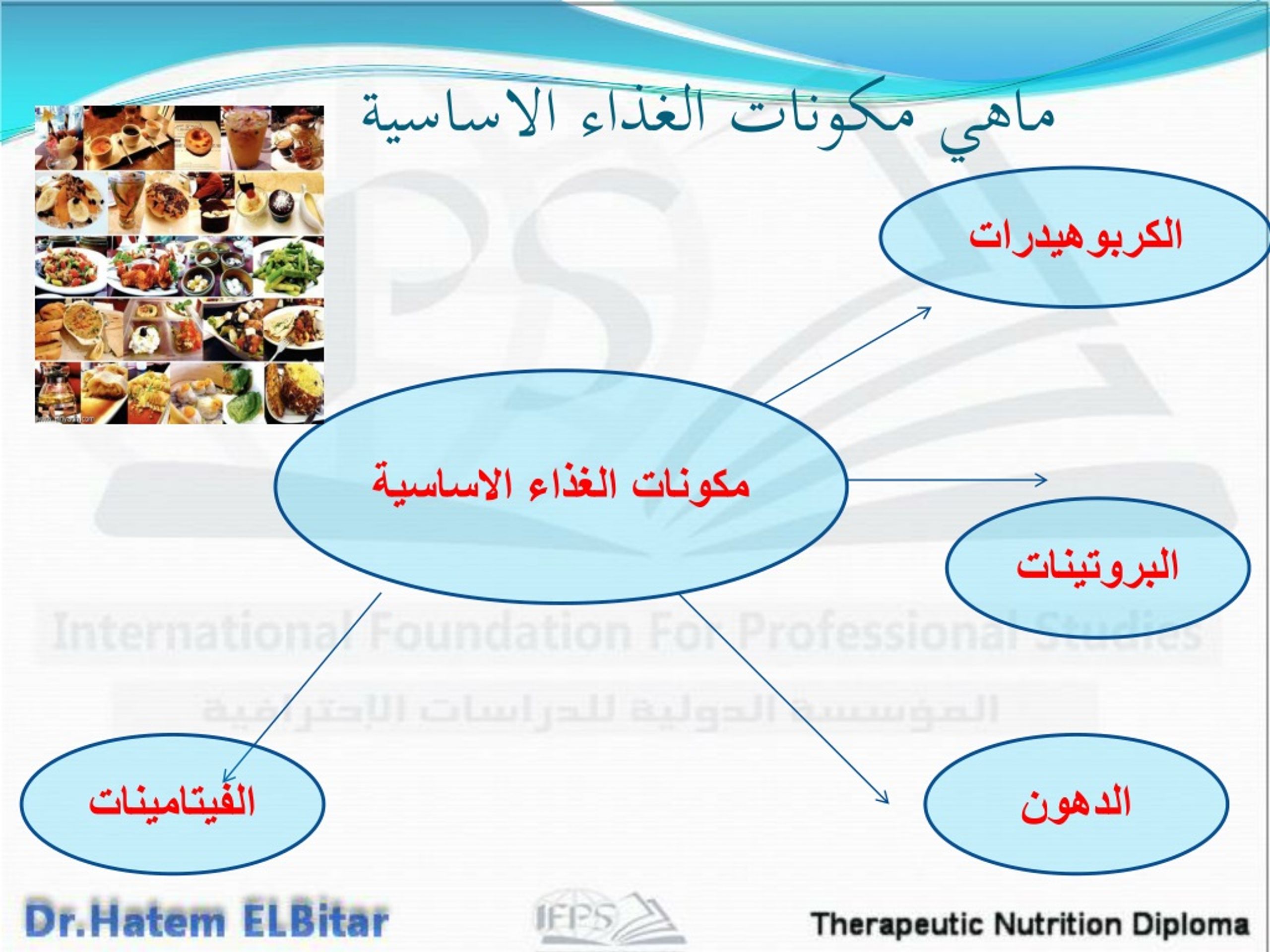 ماهي مكونات الغذاء الاساسية

الكربوهيدرات

مكونات الغذاء الاساسية

البروتينات

International Foundation For Professional Studies

المؤسسة الدولية للدراسات الإحترافية

الفيتامينات

الدهون

Dr.Hatem ELBitar

IFPS

Therapeutic Nutrition Diploma